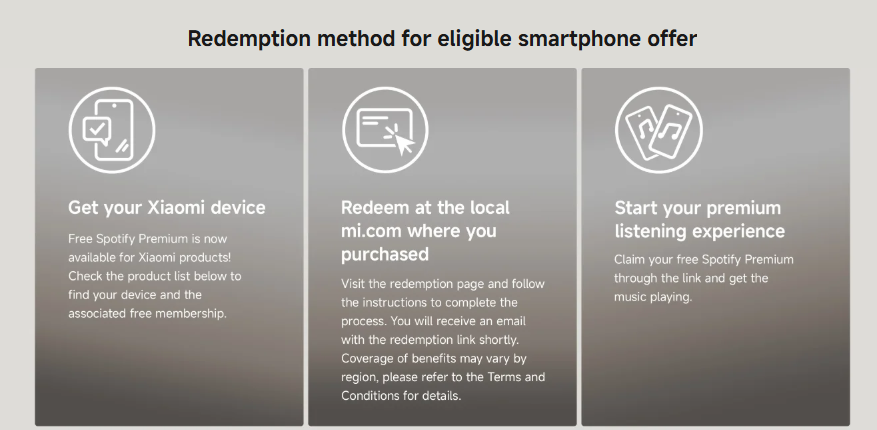 Redemption method for eligible smartphone offer

Get your Xiaomi device

Free Spotify Premium is now available for Xiaomi products! Check the product list below to find your device and the associated free membership.

Redeem at the local mi.com where you purchased

Visit the redemption page and follow the instructions to complete the process. You will receive an email with the redemption link shortly. Coverage of benefits may vary by region, please refer to the Terms and Conditions for details.

Start your premium listening experience

Claim your free Spotify Premium through the link and get the music playing.